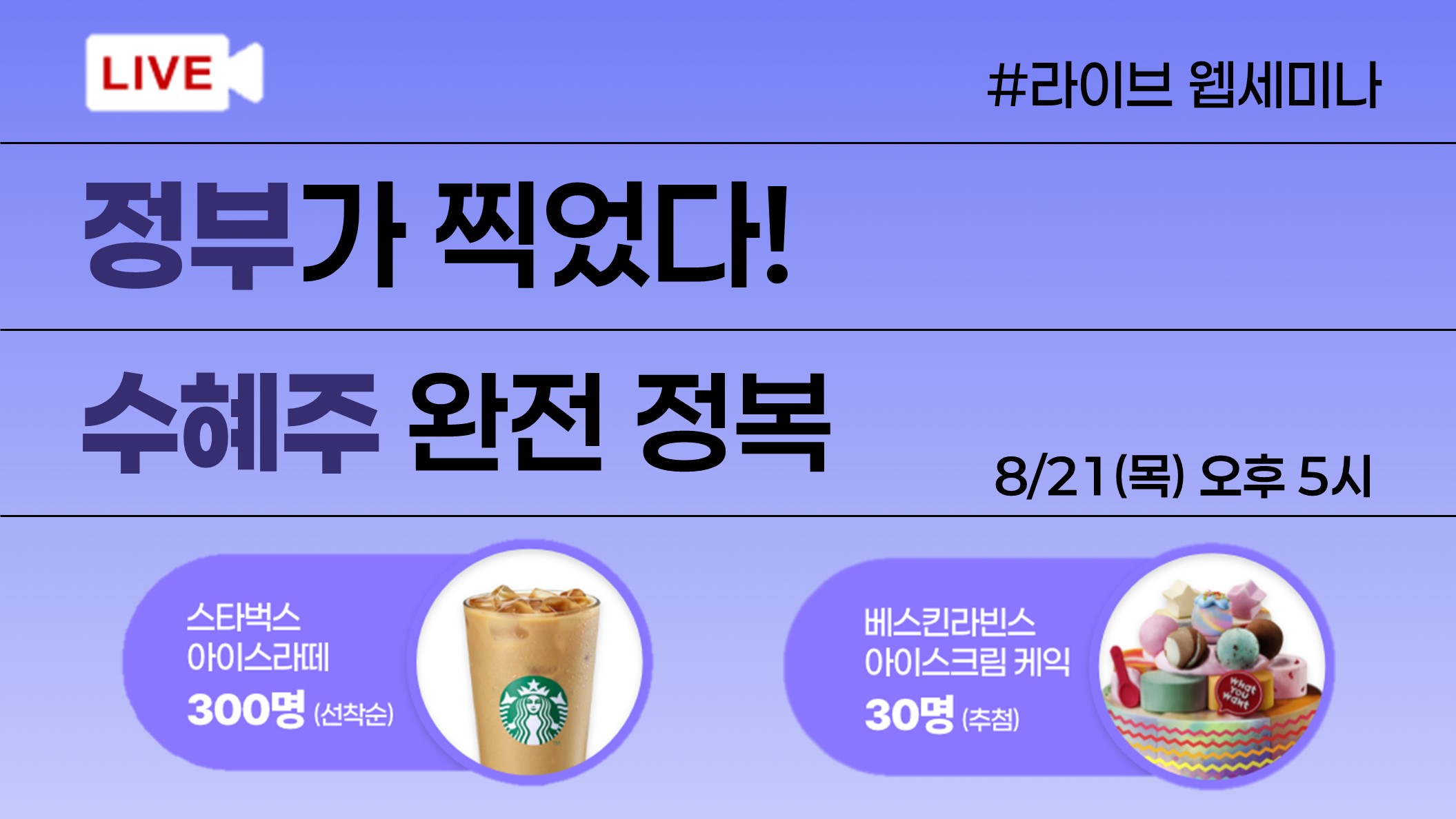 LIVE

#라이브 웹세미나

정부가 찍었다!

수혜주 완전 정복

8/21(목) 오후 5시

스타벅스
아이스라떼
300명 (선착순)

베스킨라빈스
아이스크림 케익
30명 (추첨)

What You Want